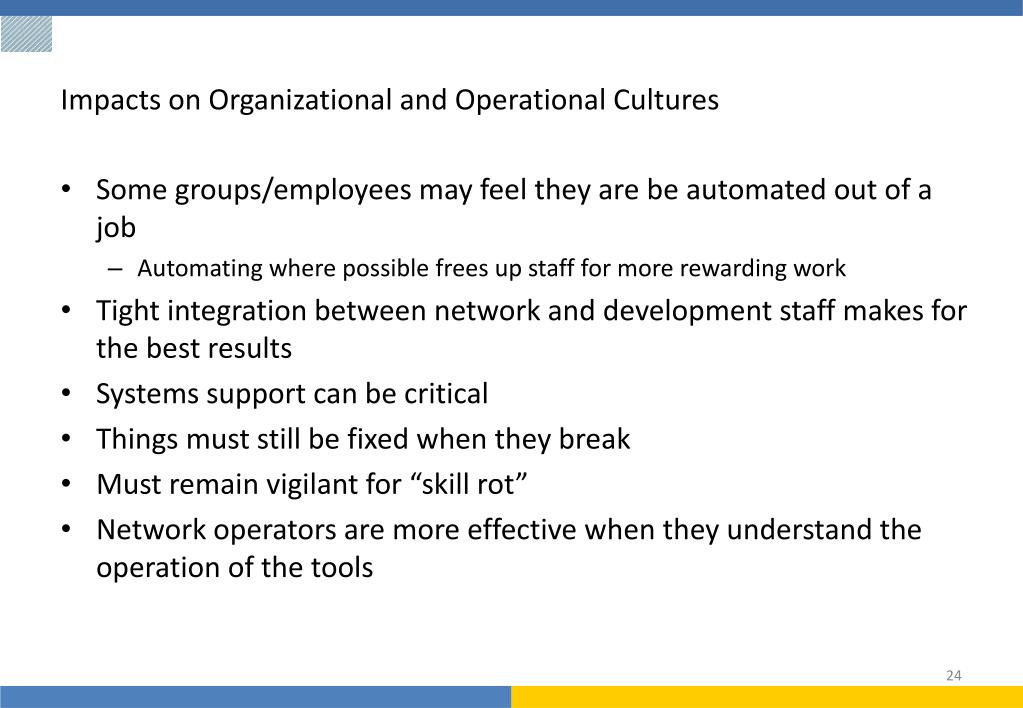 Impacts on Organizational and Operational Cultures

• Some groups/employees may feel they are be automated out of a job
– Automating where possible frees up staff for more rewarding work
• Tight integration between network and development staff makes for the best results
• Systems support can be critical
• Things must still be fixed when they break
• Must remain vigilant for “skill rot”
• Network operators are more effective when they understand the operation of the tools

24